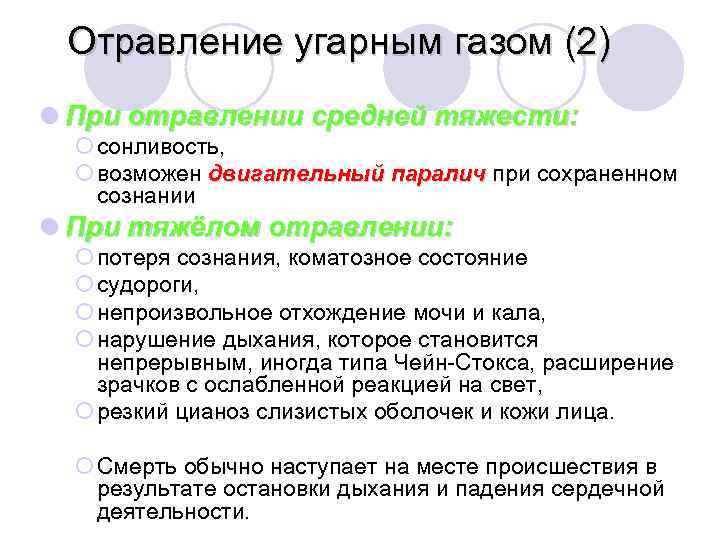 Отравление угарным газом (2)

При отравлении средней тяжести:

сонливость,

возможен двигательный паралич при сохраненном сознании

При тяжёлом отравлении:

потеря сознания, коматозное состояние

судороги,

непроизвольное отхождение мочи и кала,

нарушение дыхания, которое становится непрерывным, иногда типа Чейн-Стокса, расширение зрачков с ослабленной реакцией на свет,

резкий цианоз слизистых оболочек и кожи лица.

Смерть обычно наступает на месте происшествия в результате остановки дыхания и падения сердечной деятельности.